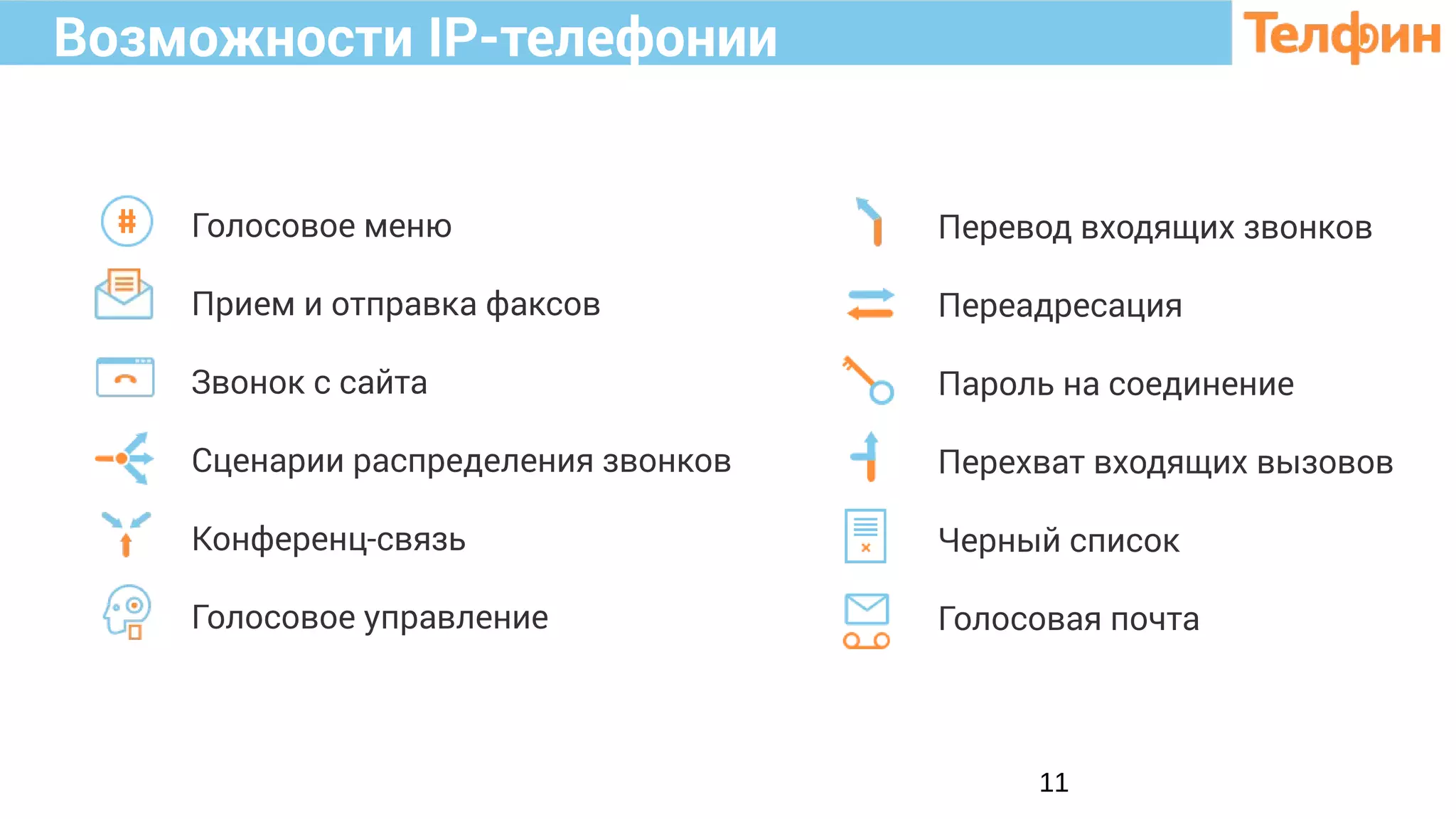 Возможности IP-телефонии

Телфин

Голосовое меню

Прием и отправка факсов

Звонок с сайта

Сценарии распределения звонков

Конференц-связь

Голосовое управление

Перевод входящих звонков

Переадресация

Пароль на соединение

Перехват входящих вызовов

Черный список

Голосовая почта

11